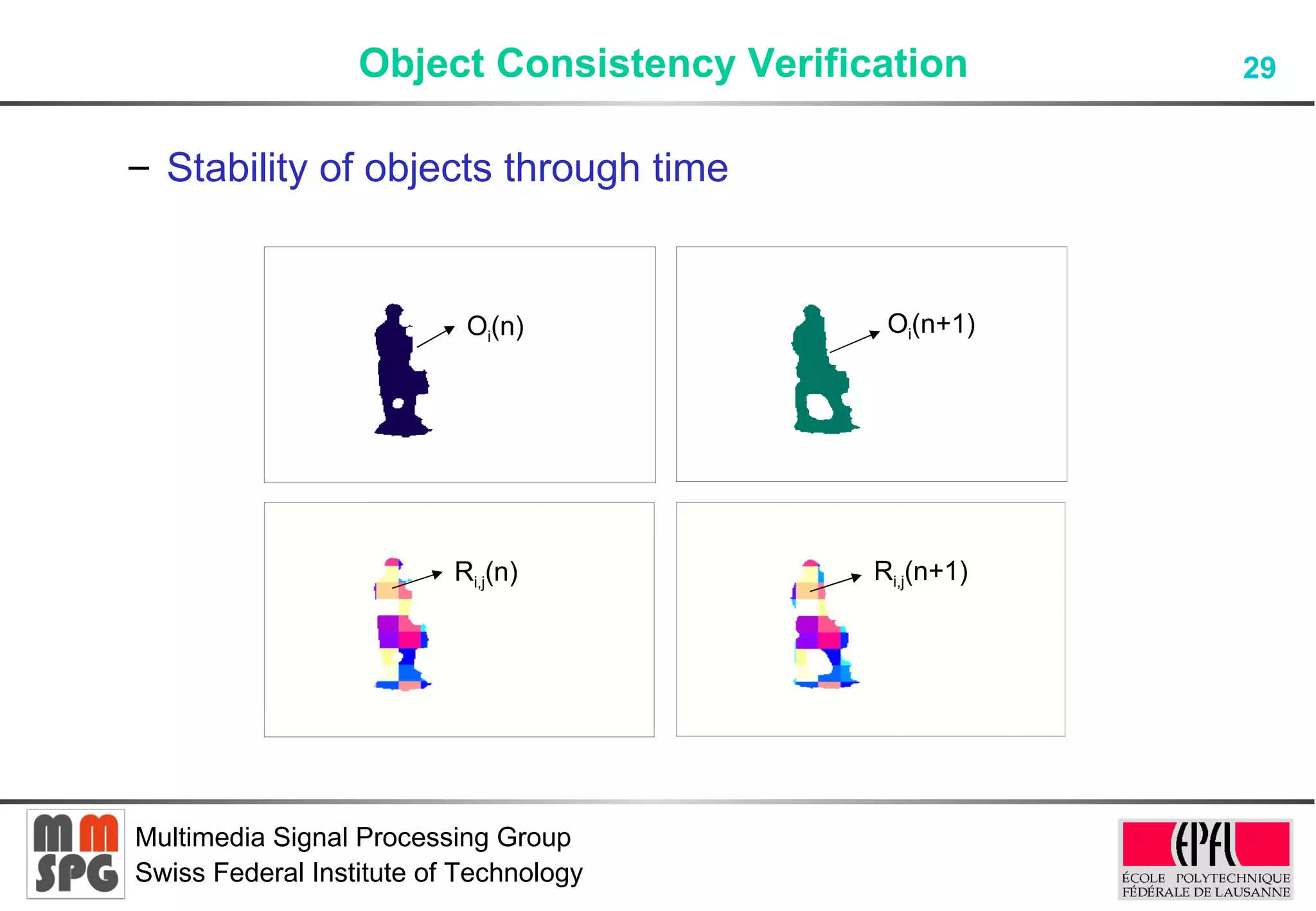 Object Consistency Verification

29

– Stability of objects through time

$O_i(n)$

$O_i(n+1)$

$R_{i,j}(n)$

$R_{i,j}(n+1)$

mm SPG

Multimedia Signal Processing Group
Swiss Federal Institute of Technology

EPFL
ÉCOLE POLYTECHNIQUE FÉDÉRALE DE LAUSANNE